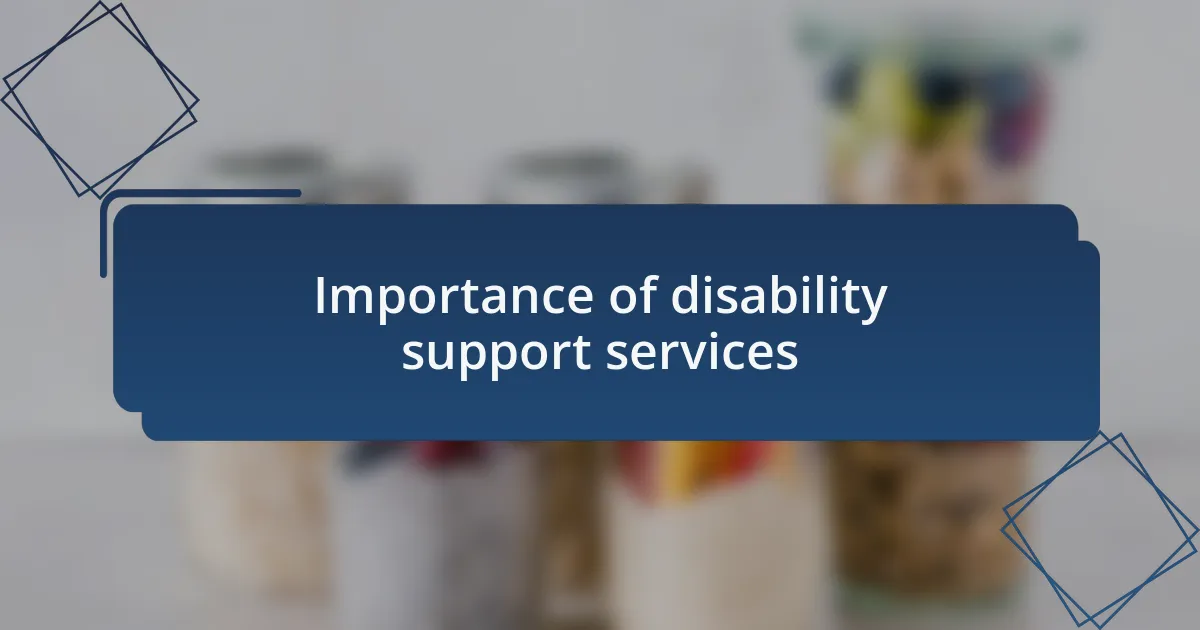 Importance of disability support services